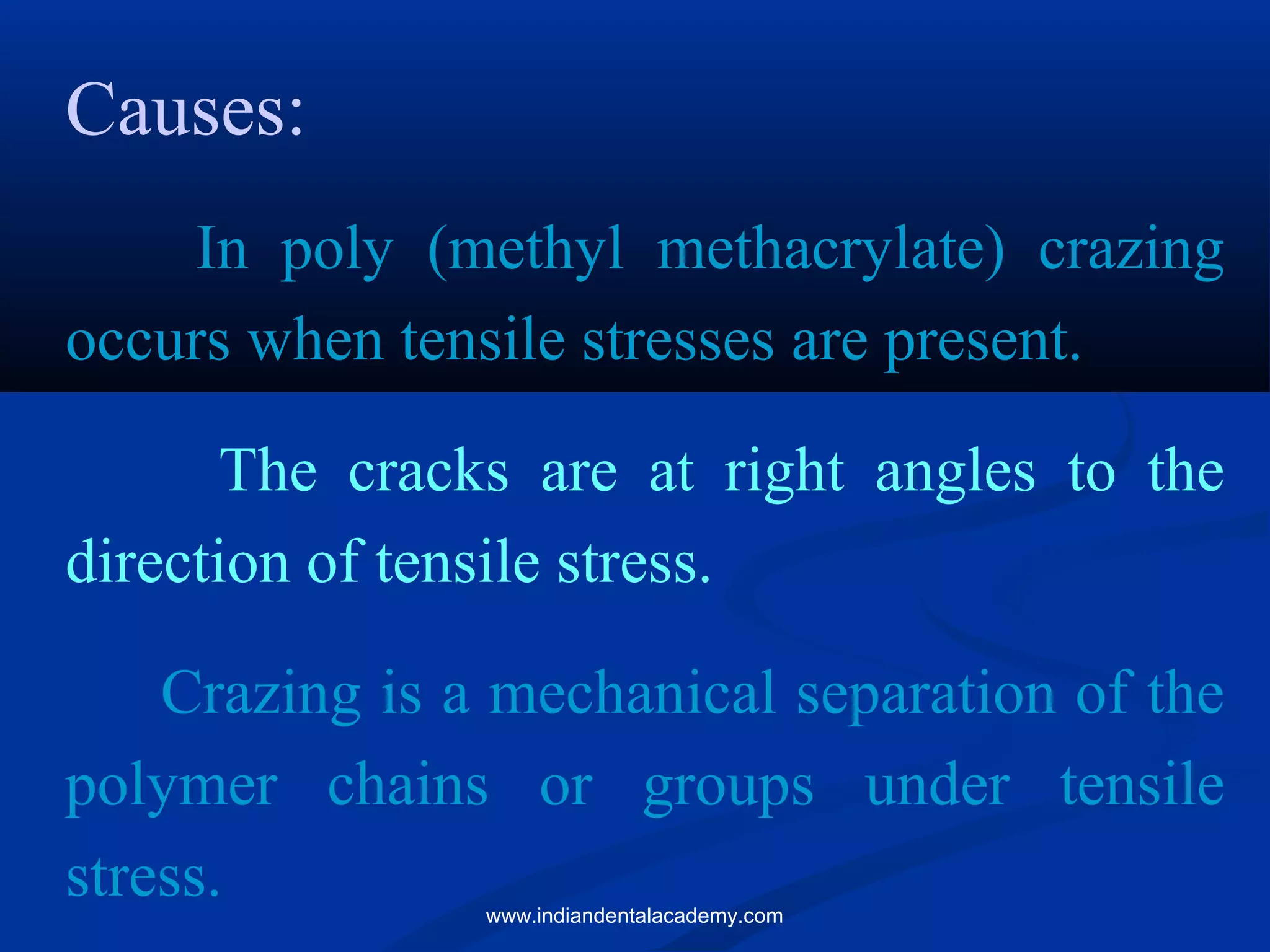 Causes:

In poly (methyl methacrylate) crazing occurs when tensile stresses are present.

The cracks are at right angles to the direction of tensile stress.

Crazing is a mechanical separation of the polymer chains or groups under tensile stress.

www.indiandentalacademy.com